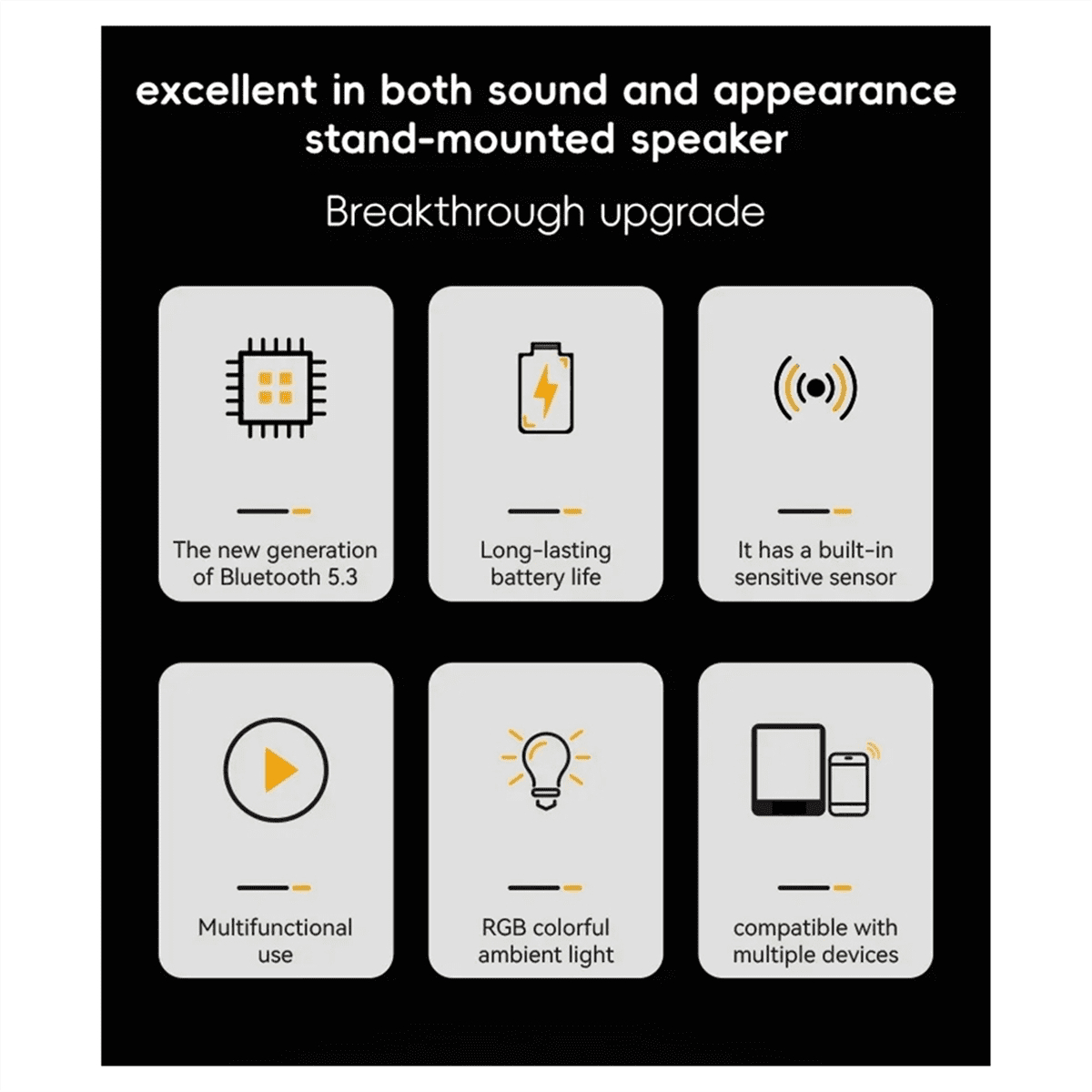 excellent in both sound and appearance stand-mounted speaker

Breakthrough upgrade

The new generation of Bluetooth 5.3

Long-lasting battery life

It has a built-in sensitive sensor

Multifunctional use

RGB colorful ambient light

compatible with multiple devices